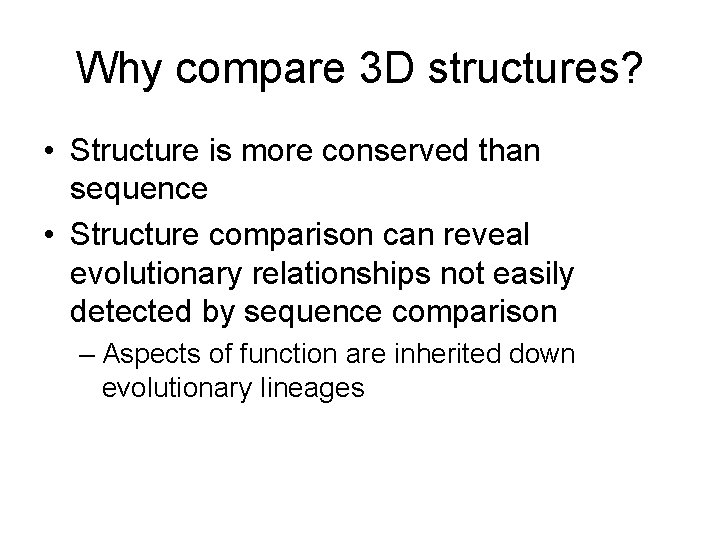 Why compare 3D structures?

• Structure is more conserved than sequence
• Structure comparison can reveal evolutionary relationships not easily detected by sequence comparison
– Aspects of function are inherited down evolutionary lineages